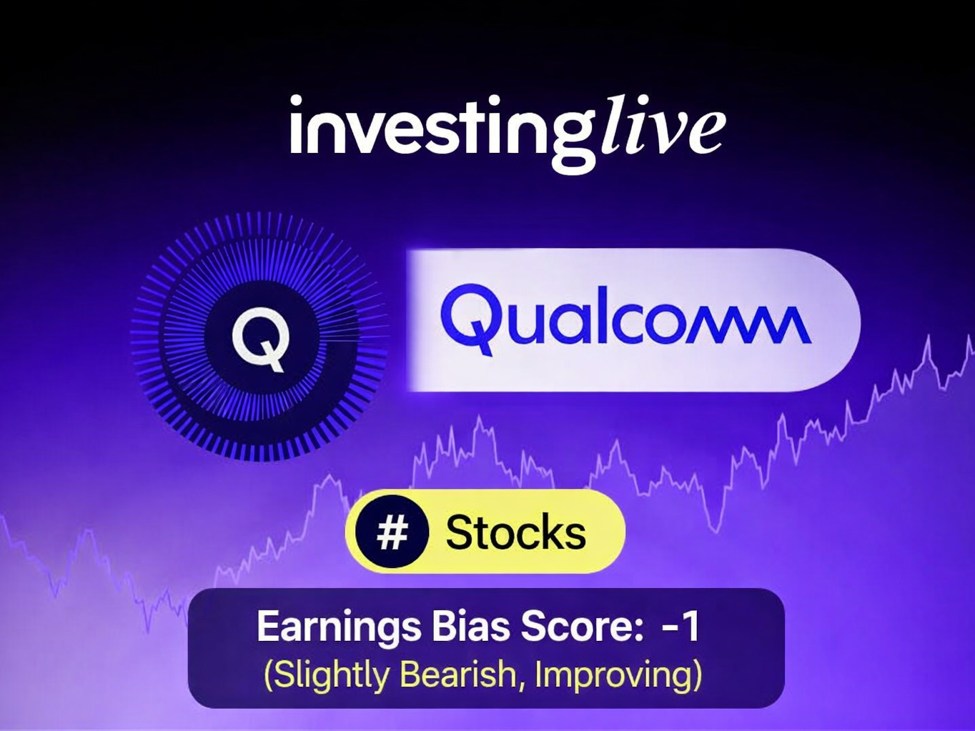 investinglive

Q

Qualcomm

# Stocks

Earnings Bias Score: -1
(Slightly Bearish, Improving)